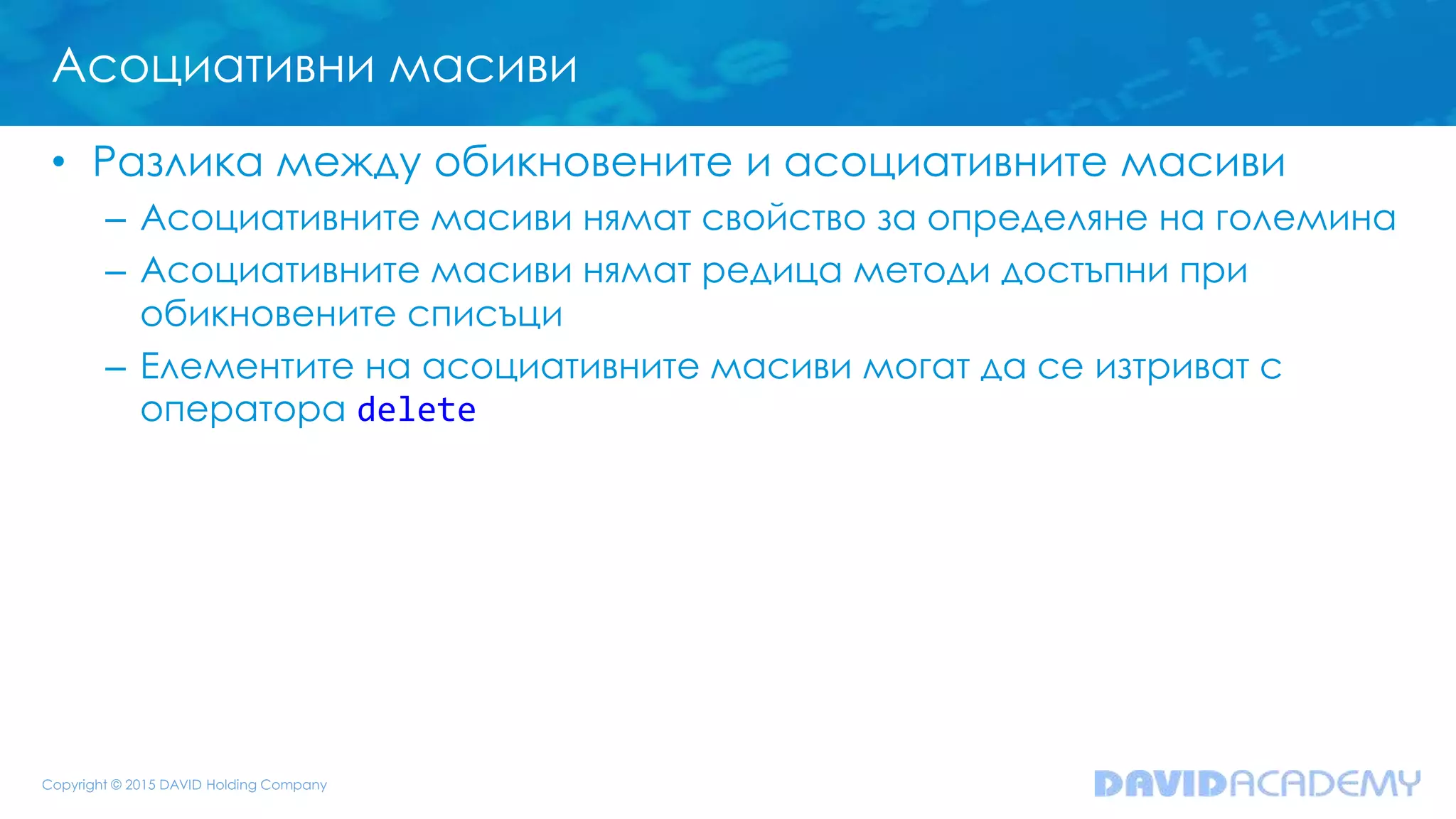 Асоциативни масиви

• Разлика между обикновените и асоциативните масиви
 – Асоциативните масиви нямат свойство за определяне на големина
 – Асоциативните масиви нямат редица методи достъпни при обикновените списъци
 – Елементите на асоциативните масиви могат да се изтриват с оператора delete

Copyright © 2015 DAVID Holding Company

DAVIDACADEMY